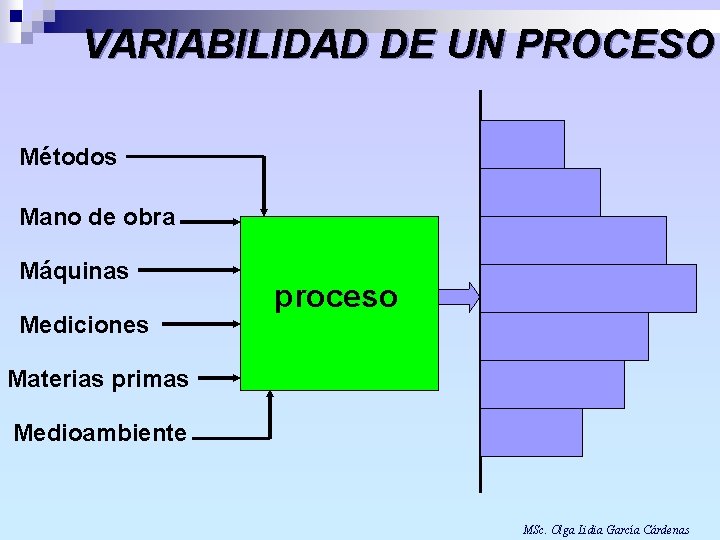 VARIABILIDAD DE UN PROCESO

Métodos

Mano de obra

Máquinas

Mediciones

Materias primas

Medioambiente

proceso

MSc. Olga Lidia García Cárdenas